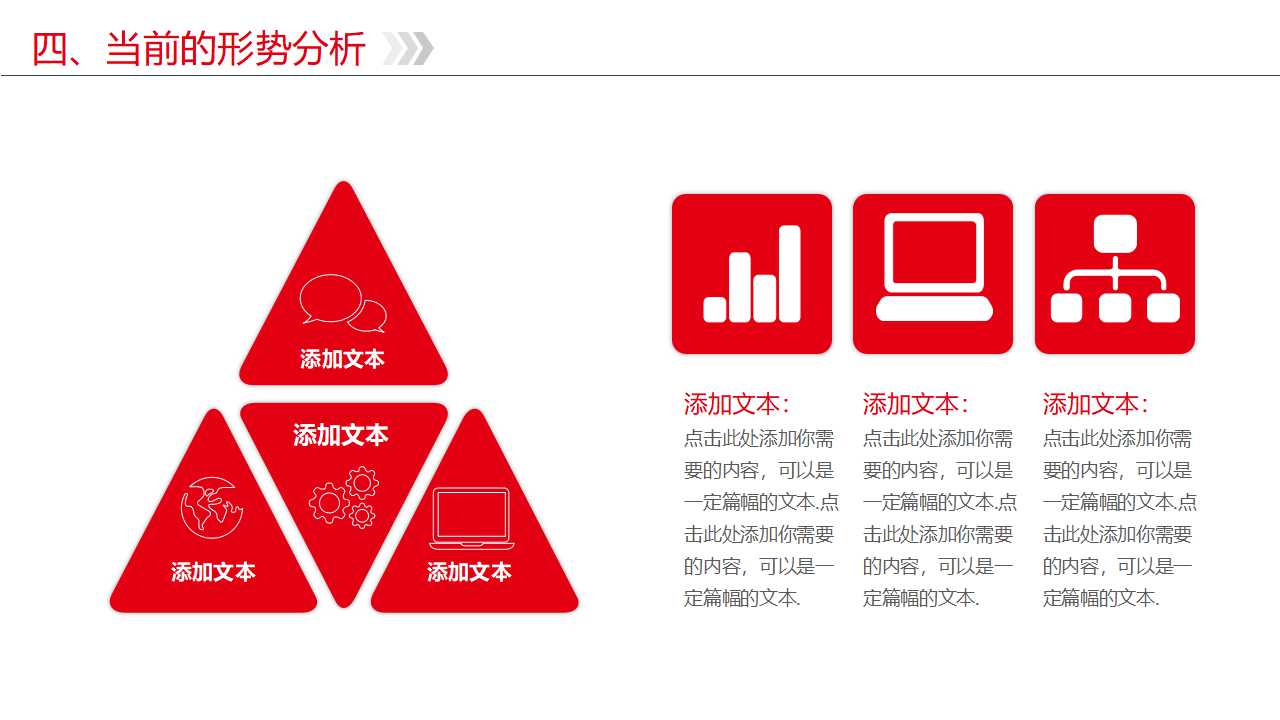 四、当前的形势分析

添加文本

添加文本

添加文本

添加文本

添加文本：
点击此处添加你需要的内容，可以是一定篇幅的文本.点击此处添加你需要的内容，可以是一定篇幅的文本.

添加文本：
点击此处添加你需要的内容，可以是一定篇幅的文本.点击此处添加你需要的内容，可以是一定篇幅的文本.

添加文本：
点击此处添加你需要的内容，可以是一定篇幅的文本.点击此处添加你需要的内容，可以是一定篇幅的文本.